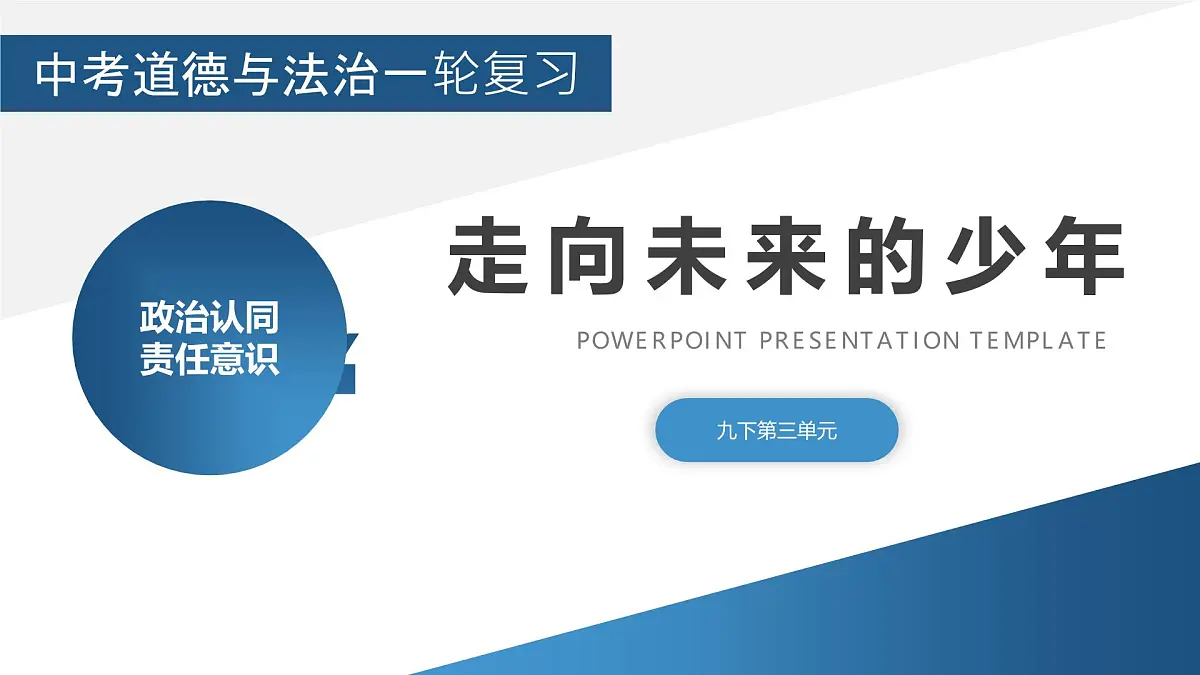 中考道德与法治一轮复习

政治认同
责任意识

走向未来的少年

POWERPOINT PRESENTATION TEMPLATE

九下第三单元